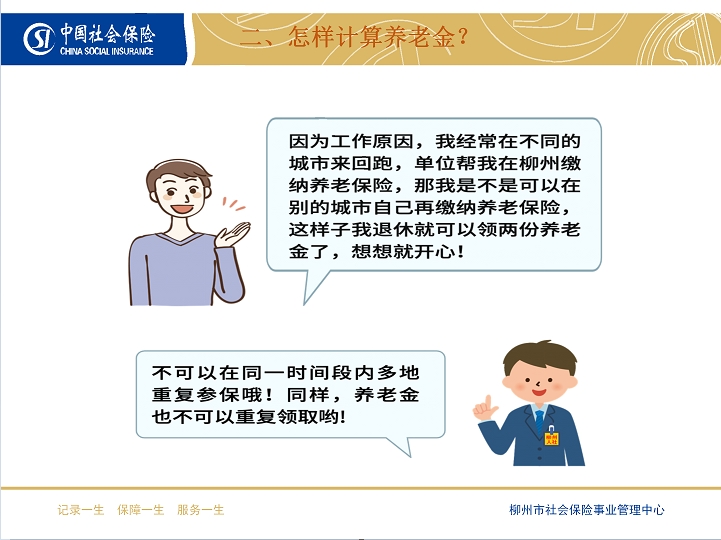 SI 中国社会保险
CHINA SOCIAL INSURANCE

二、怎样计算养老金？

因为工作原因，我经常在不同的城市来回跑，单位帮我在柳州缴纳养老保险，那我是不是可以在别的城市自己再缴纳养老保险，这样子我退休就可以领两份养老金了，想想就开心！

不可以在同一时间段内多地重复参保哦！同样，养老金也不可以重复领取哟!

柳州人社

记录一生　保障一生　服务一生

柳州市社会保险事业管理中心